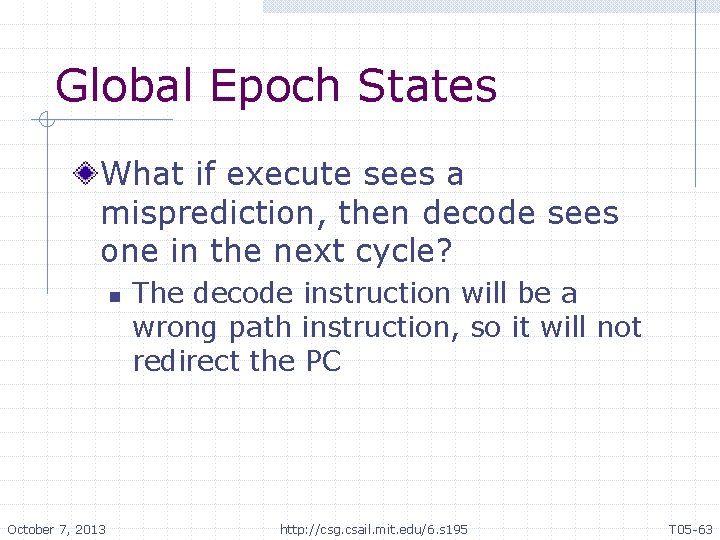 Global Epoch States

What if execute sees a misprediction, then decode sees one in the next cycle?

The decode instruction will be a wrong path instruction, so it will not redirect the PC

October 7, 2013

http://csg.csail.mit.edu/6.s195

T05-63